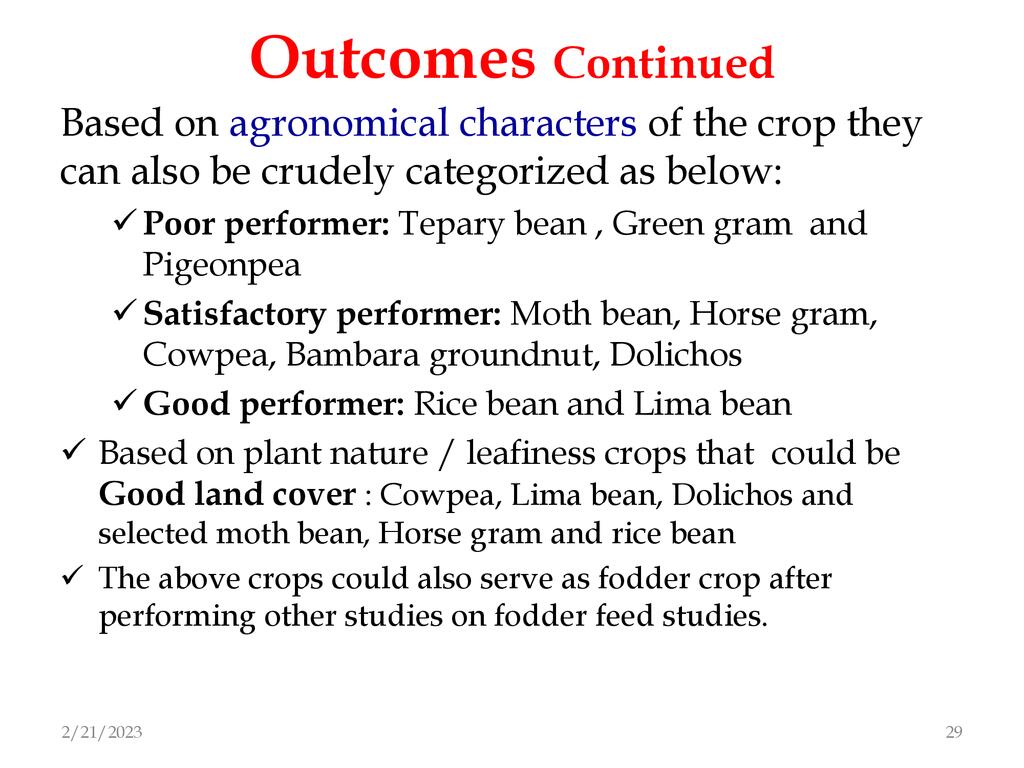 Outcomes Continued

Based on agronomical characters of the crop they can also be crudely categorized as below:

✓ Poor performer: Tepary bean , Green gram and Pigeonpea

✓ Satisfactory performer: Moth bean, Horse gram, Cowpea, Bambara groundnut, Dolichos

✓ Good performer: Rice bean and Lima bean

✓ Based on plant nature / leafiness crops that could be Good land cover : Cowpea, Lima bean, Dolichos and selected moth bean, Horse gram and rice bean

✓ The above crops could also serve as fodder crop after performing other studies on fodder feed studies.

2/21/2023

29